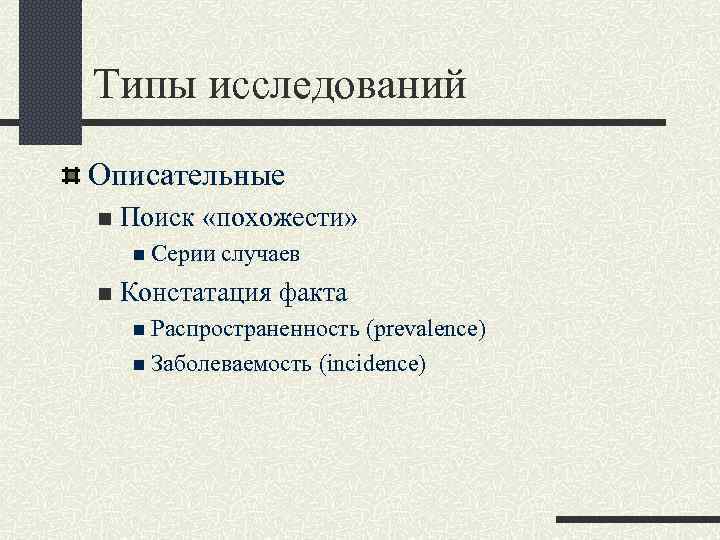 Типы исследований

Описательные

Поиск «похожести»

Серии случаев

Констатация факта

Распространенность (prevalence)

Заболеваемость (incidence)